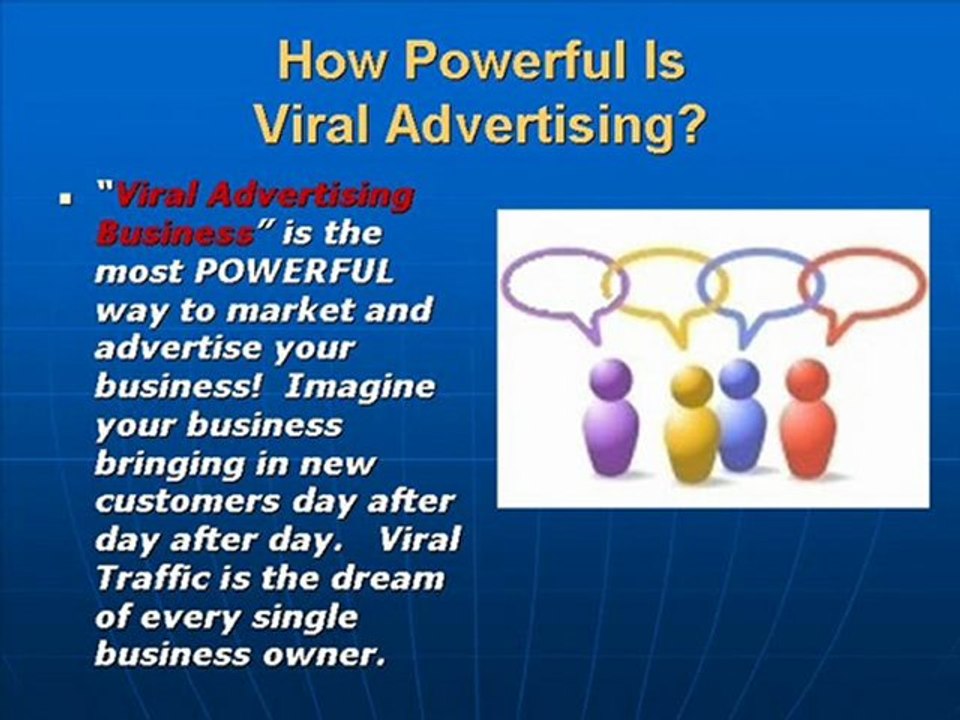 How Powerful Is Viral Advertising?

▪ "Viral Advertising Business" is the most POWERFUL way to market and advertise your business! Imagine your business bringing in new customers day after day after day. Viral Traffic is the dream of every single business owner.